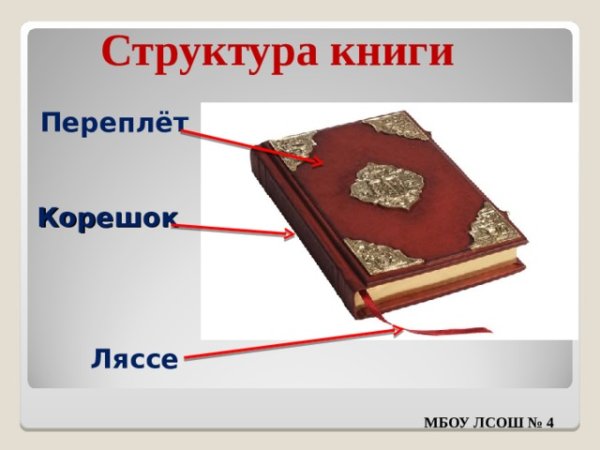 Структура книги

Переплёт

Корешок

Ляссе

МБОУ ЛСОШ № 4